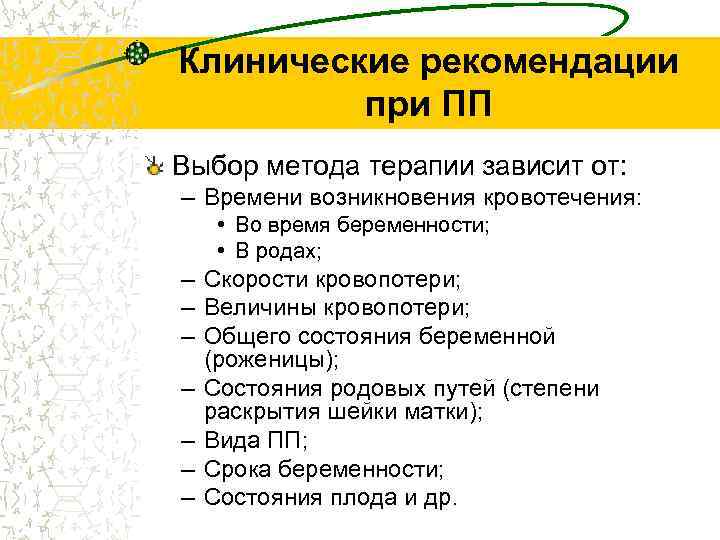 Клинические рекомендации при ПП

Выбор метода терапии зависит от:
– Времени возникновения кровотечения:
• Во время беременности;
• В родах;
– Скорости кровопотери;
– Величины кровопотери;
– Общего состояния беременной (роженицы);
– Состояния родовых путей (степени раскрытия шейки матки);
– Вида ПП;
– Срока беременности;
– Состояния плода и др.